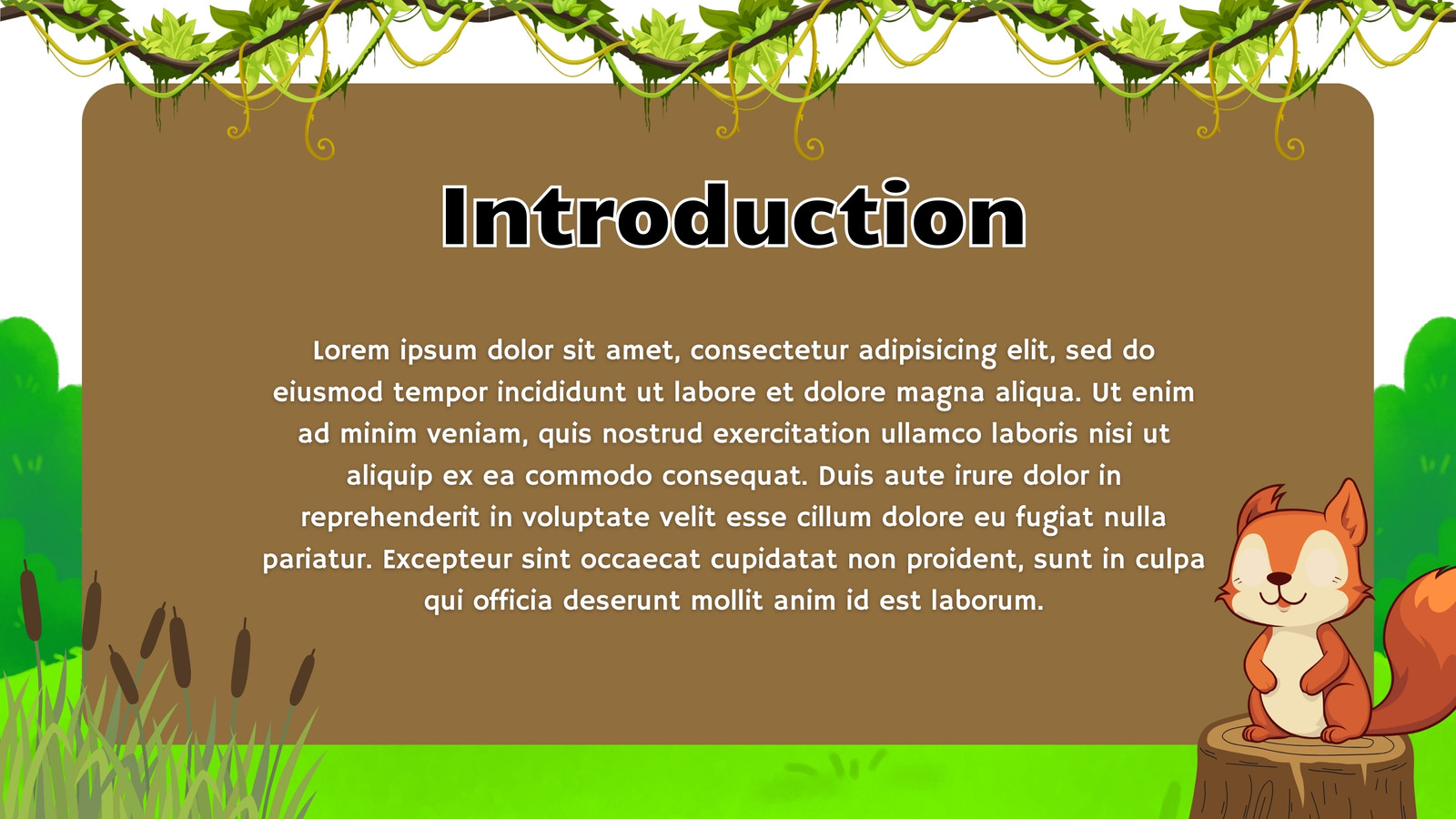 Introduction

Lorem ipsum dolor sit amet, consectetur adipisicing elit, sed do eiusmod tempor incididunt ut labore et dolore magna aliqua. Ut enim ad minim veniam, quis nostrud exercitation ullamco laboris nisi ut aliquip ex ea commodo consequat. Duis aute irure dolor in reprehenderit in voluptate velit esse cillum dolore eu fugiat nulla pariatur. Excepteur sint occaecat cupidatat non proident, sunt in culpa qui officia deserunt mollit anim id est laborum.